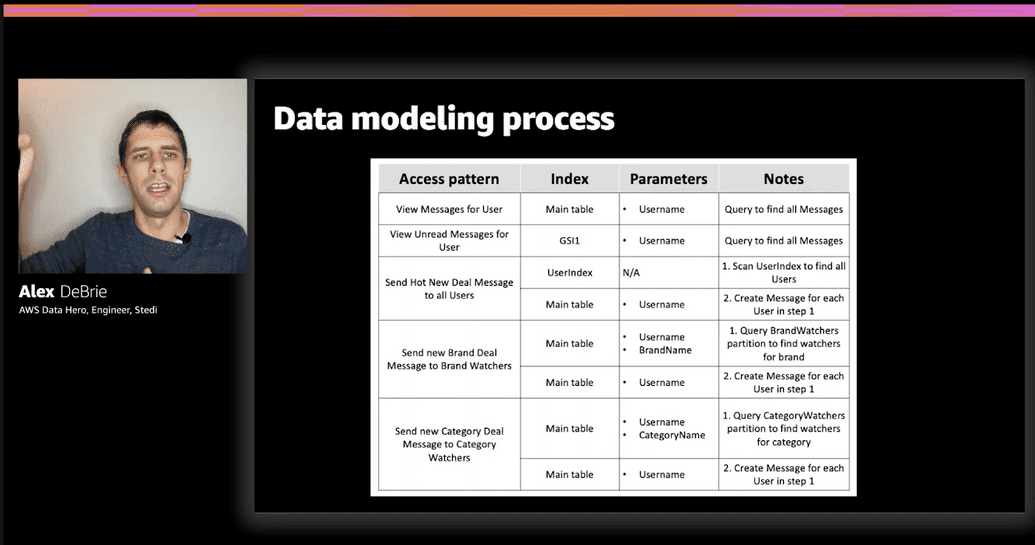 Alex DeBrie
AWS Data Hero, Engineer, Stedi

Data modeling process

| Access pattern | Index | Parameters | Notes |
|---|---|---|---|
| View Messages for User | Main table | • Username | Query to find all Messages |
| View Unread Messages for User | GSI1 | • Username | Query to find all Messages |
| Send Hot New Deal Message to all Users | UserIndex | N/A | 1. Scan UserIndex to find all Users |
| | Main table | • Username | 2. Create Message for each User in step 1 |
| Send new Brand Deal Message to Brand Watchers | Main table | • Username • BrandName | 1. Query BrandWatchers partition to find watchers for brand |
| | Main table | • Username | 2. Create Message for each User in step 1 |
| Send new Category Deal Message to Category Watchers | Main table | • Username • CategoryName | 1. Query CategoryWatchers partition to find watchers for category |
| | Main table | • Username | 2. Create Message for each User in step 1 |